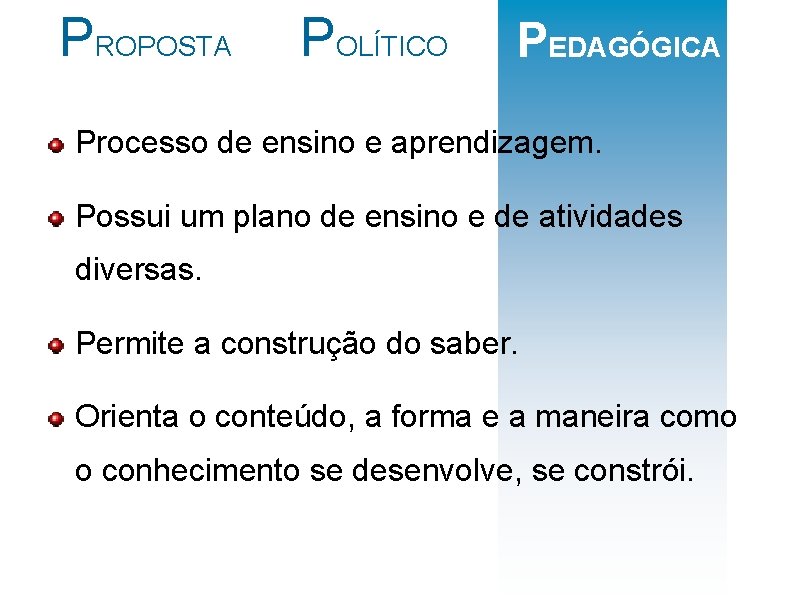 PROPOSTA POLÍTICO PEDAGÓGICA

Processo de ensino e aprendizagem.

Possui um plano de ensino e de atividades diversas.

Permite a construção do saber.

Orienta o conteúdo, a forma e a maneira como o conhecimento se desenvolve, se constrói.